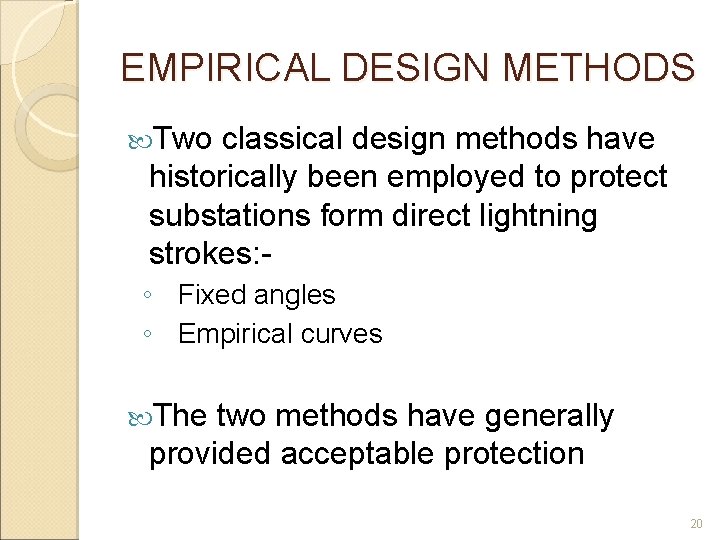 EMPIRICAL DESIGN METHODS

Two classical design methods have historically been employed to protect substations form direct lightning strokes:-

◦ Fixed angles
◦ Empirical curves

The two methods have generally provided acceptable protection

20